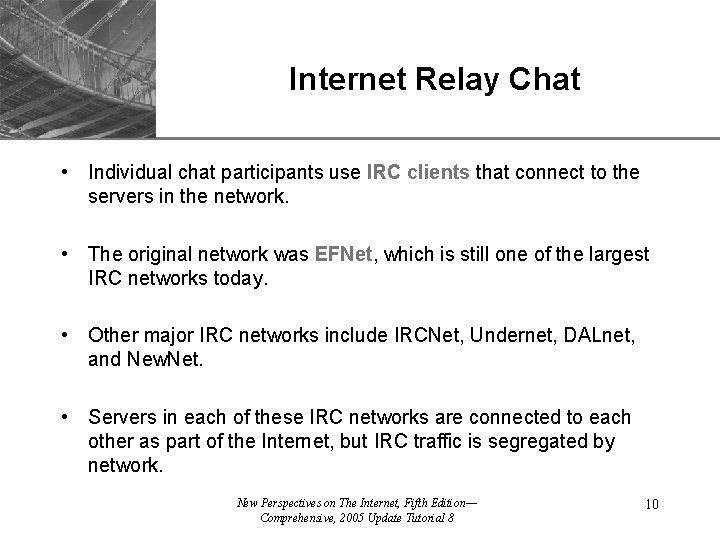 Internet Relay Chat

• Individual chat participants use IRC clients that connect to the servers in the network.

• The original network was EFNet, which is still one of the largest IRC networks today.

• Other major IRC networks include IRCNet, Undernet, DALnet, and NewNet.

• Servers in each of these IRC networks are connected to each other as part of the Internet, but IRC traffic is segregated by network.

New Perspectives on The Internet, Fifth Edition— Comprehensive, 2005 Update Tutorial 8

10